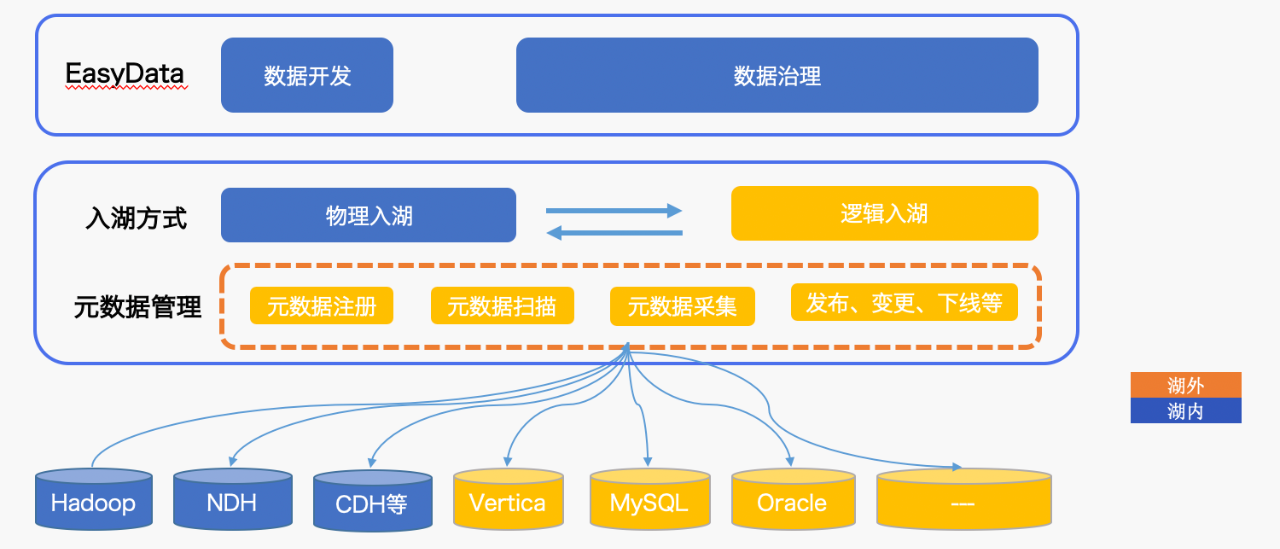 EasyData
数据开发
数据治理

入湖方式
物理入湖
逻辑入湖

元数据管理
元数据注册
元数据扫描
元数据采集
发布、变更、下线等

湖外
湖内

Hadoop
NDH
CDH等
Vertica
MySQL
Oracle
---